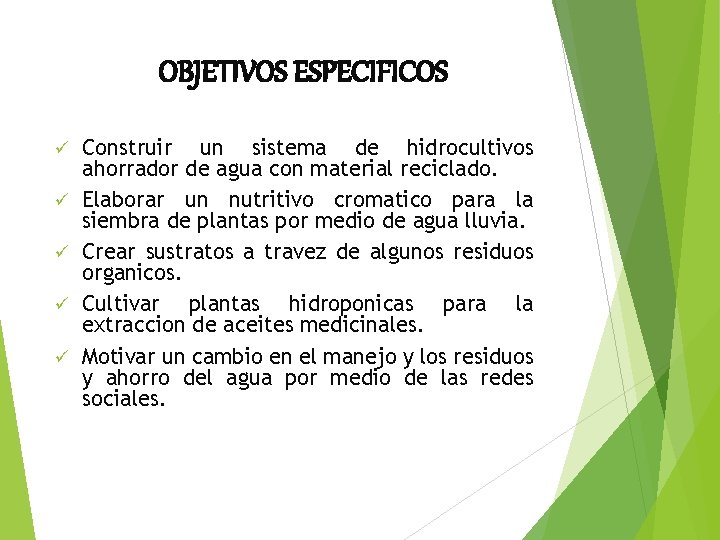 OBJETIVOS ESPECIFICOS

✓ Construir un sistema de hidrocultivos ahorrador de agua con material reciclado.

✓ Elaborar un nutritivo cromatico para la siembra de plantas por medio de agua lluvia.

✓ Crear sustratos a travez de algunos residuos organicos.

✓ Cultivar plantas hidroponicas para la extraccion de aceites medicinales.

✓ Motivar un cambio en el manejo y los residuos y ahorro del agua por medio de las redes sociales.